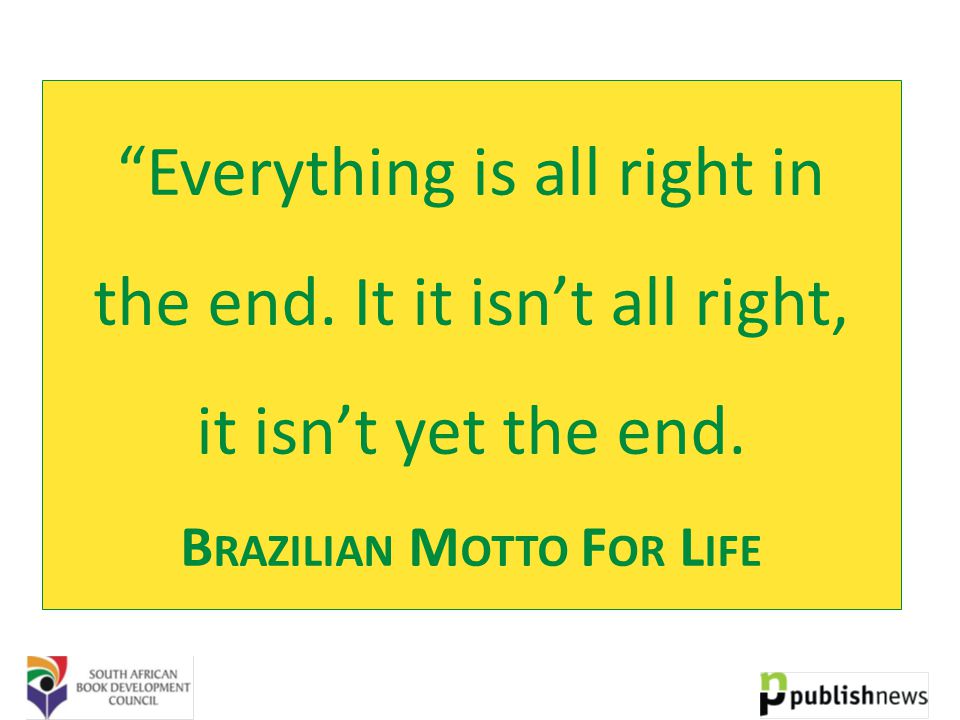 “Everything is all right in the end. It it isn’t all right, it isn’t yet the end.

BRAZILIAN MOTTO FOR LIFE

SOUTH AFRICAN BOOK DEVELOPMENT COUNCIL

publishnews